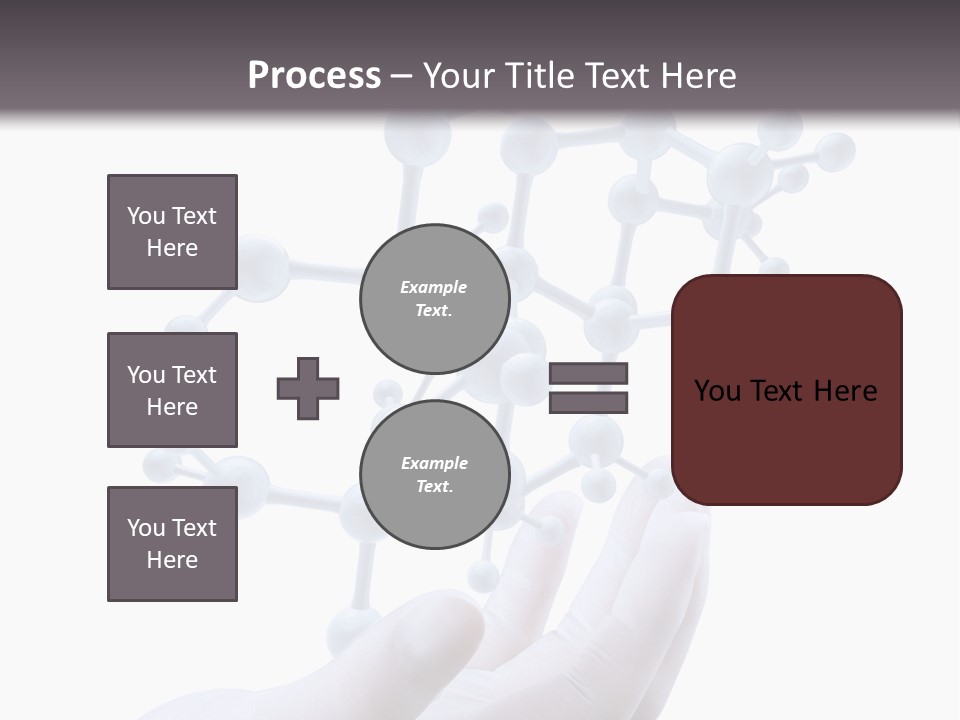 Process – Your Title Text Here

You Text Here

You Text Here

You Text Here

Example Text.

Example Text.

You Text Here